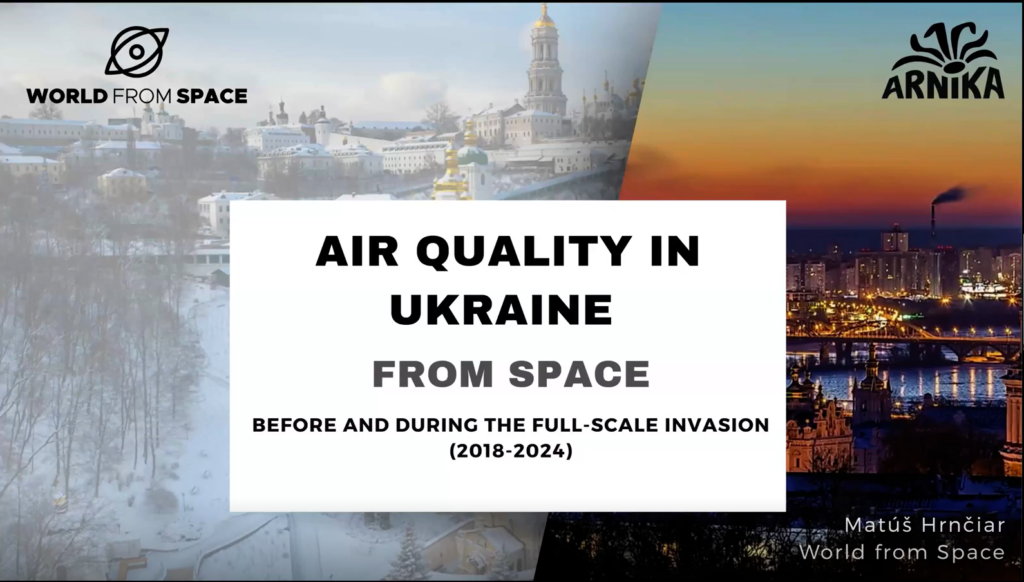 WORLD FROM SPACE

ARNIKA

AIR QUALITY IN UKRAINE

FROM SPACE

BEFORE AND DURING THE FULL-SCALE INVASION (2018-2024)

Matúš Hrnčiar
World from Space